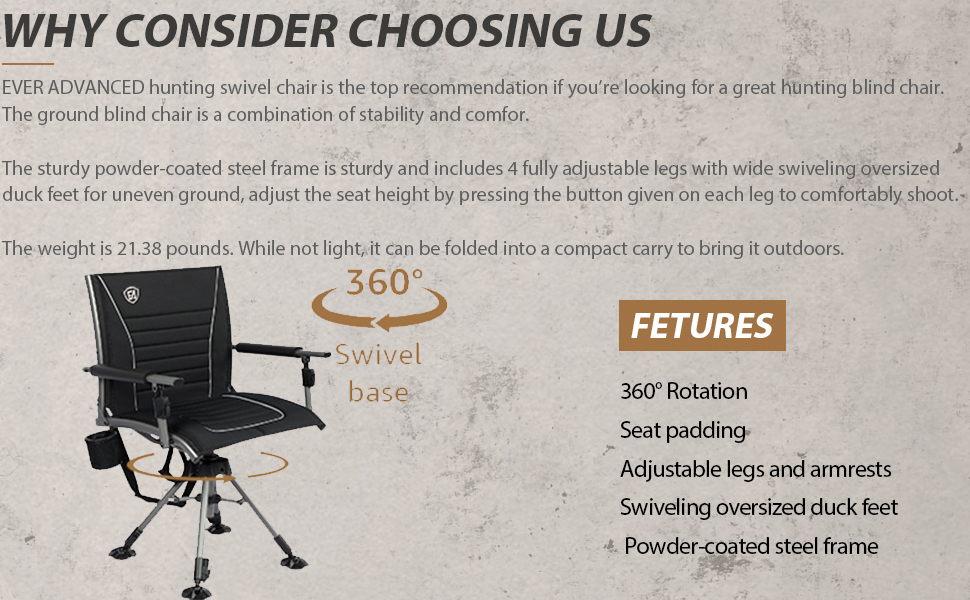 WHY CONSIDER CHOOSING US

EVER ADVANCED hunting swivel chair is the top recommendation if you're looking for a great hunting blind chair. The ground blind chair is a combination of stability and comfor.

The sturdy powder-coated steel frame is sturdy and includes 4 fully adjustable legs with wide swiveling oversized duck feet for uneven ground, adjust the seat height by pressing the button given on each leg to comfortably shoot.

The weight is 21.38 pounds. While not light, it can be folded into a compact carry to bring it outdoors.

360°
Swivel base

FETURES

360° Rotation
Seat padding
Adjustable legs and armrests
Swiveling oversized duck feet
Powder-coated steel frame